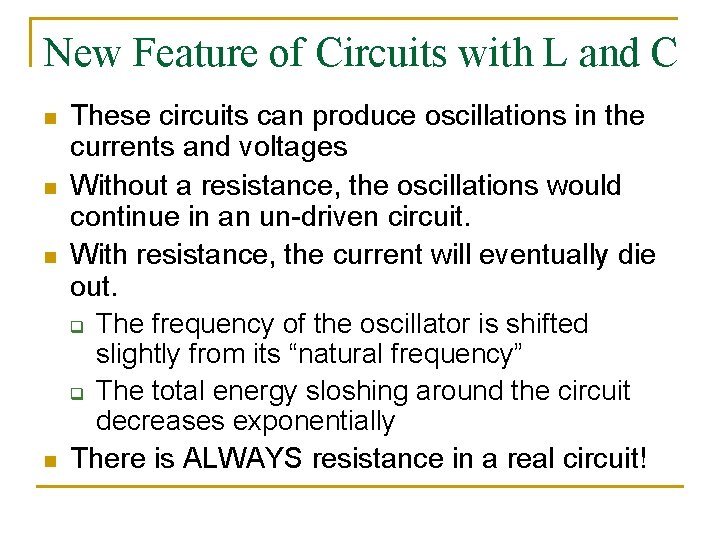 New Feature of Circuits with L and C

- These circuits can produce oscillations in the currents and voltages
- Without a resistance, the oscillations would continue in an un-driven circuit.
- With resistance, the current will eventually die out.
  - The frequency of the oscillator is shifted slightly from its “natural frequency”
  - The total energy sloshing around the circuit decreases exponentially
- There is ALWAYS resistance in a real circuit!